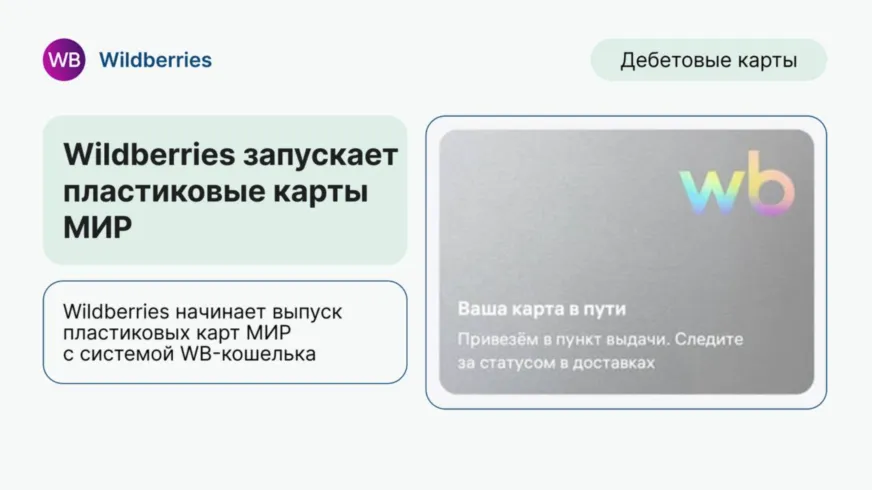 WB Wildberries

Дебетовые карты

Wildberries запускает пластиковые карты МИР

Wildberries начинает выпуск пластиковых карт МИР с системой WB-кошелька

wb

Ваша карта в пути

Привезём в пункт выдачи. Следите за статусом в доставках